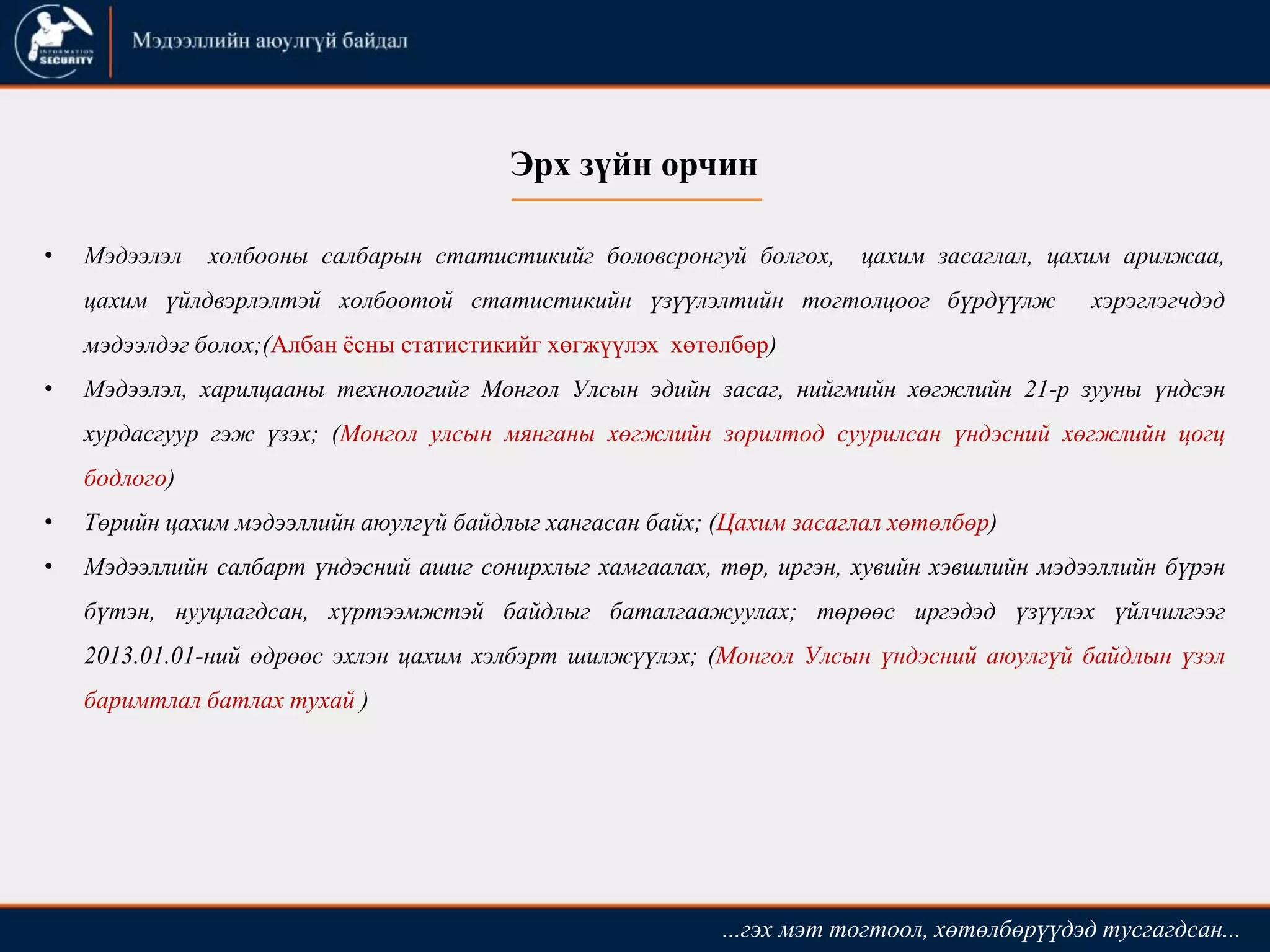 INFORMATION SECURITY

Мэдээллийн аюулгүй байдал

Эрх зүйн орчин

• Мэдээлэл холбооны салбарын статистикийг боловсронгуй болгох, цахим засаглал, цахим арилжаа, цахим үйлдвэрлэлтэй холбоотой статистикийн үзүүлэлтийн тогтолцоог бүрдүүлж хэрэглэгчдэд мэдээлдэг болох;(Албан ёсны статистикийг хөгжүүлэх хөтөлбөр)

• Мэдээлэл, харилцааны технологийг Монгол Улсын эдийн засаг, нийгмийн хөгжлийн 21-р зууны үндсэн хурдасгуур гэж үзэх; (Монгол улсын мянганы хөгжлийн зорилтод суурилсан үндэсний хөгжлийн цогц бодлого)

• Төрийн цахим мэдээллийн аюулгүй байдлыг хангасан байх; (Цахим засаглал хөтөлбөр)

• Мэдээллийн салбарт үндэсний ашиг сонирхлыг хамгаалах, төр, иргэн, хувийн хэвшлийн мэдээллийн бүрэн бүтэн, нууцлагдсан, хүртээмжтэй байдлыг баталгаажуулах; төрөөс иргэдэд үзүүлэх үйлчилгээг 2013.01.01-ний өдрөөс эхлэн цахим хэлбэрт шилжүүлэх; (Монгол Улсын үндэсний аюулгүй байдлын үзэл баримтлал батлах тухай )

...гэх мэт тогтоол, хөтөлбөрүүдэд тусгагдсан...